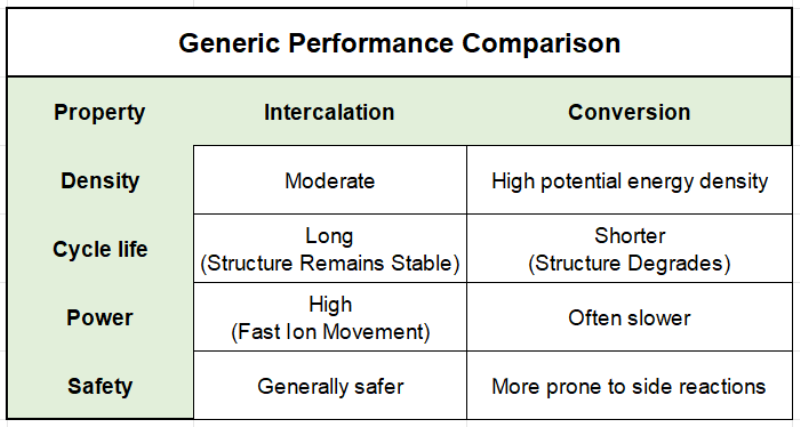 Generic Performance Comparison

| Property | Intercalation | Conversion |
|---|---|---|
| Density | Moderate | High potential energy density |
| Cycle life | Long (Structure Remains Stable) | Shorter (Structure Degrades) |
| Power | High (Fast Ion Movement) | Often slower |
| Safety | Generally safer | More prone to side reactions |